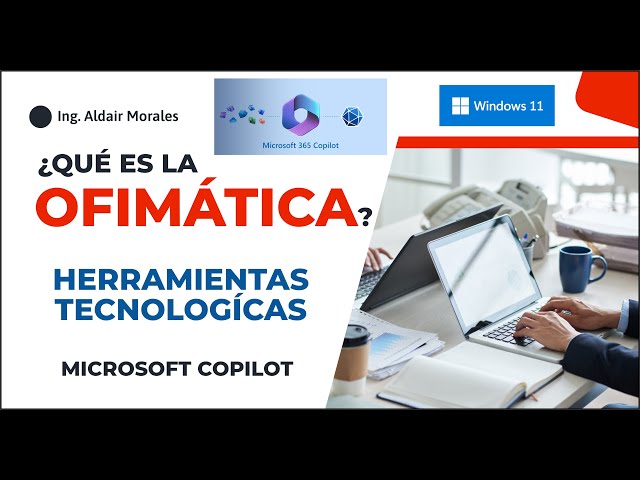 Ing. Aldair Morales

Microsoft 365 Copilot

Windows 11

¿QUÉ ES LA OFIMÁTICA?

HERRAMIENTAS TECNOLOGÍCAS

MICROSOFT COPILOT